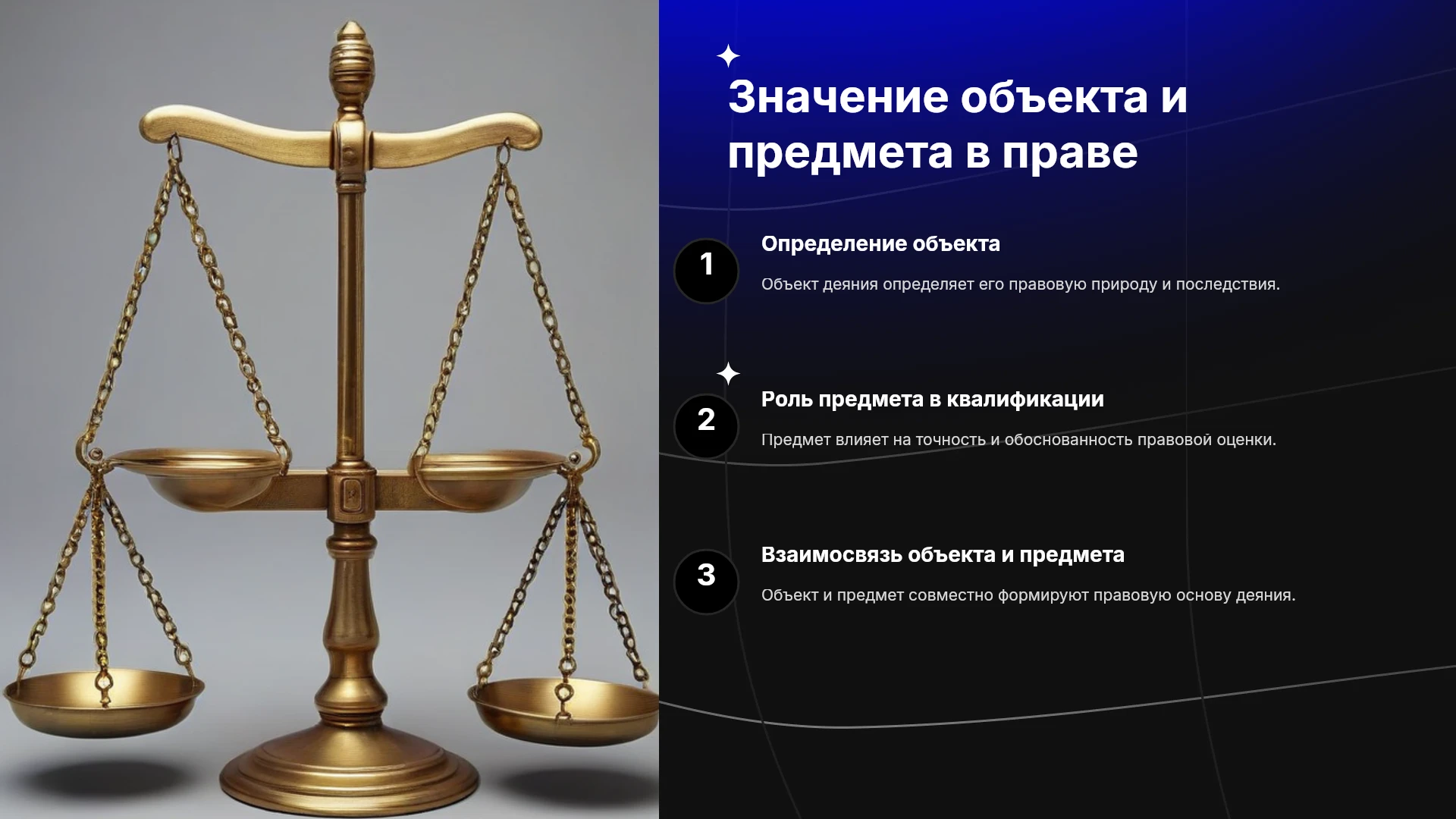 Значение объекта и предмета в праве

1

Определение объекта

Объект деяния определяет его правовую природу и последствия.

2

Роль предмета в квалификации

Предмет влияет на точность и обоснованность правовой оценки.

3

Взаимосвязь объекта и предмета

Объект и предмет совместно формируют правовую основу деяния.